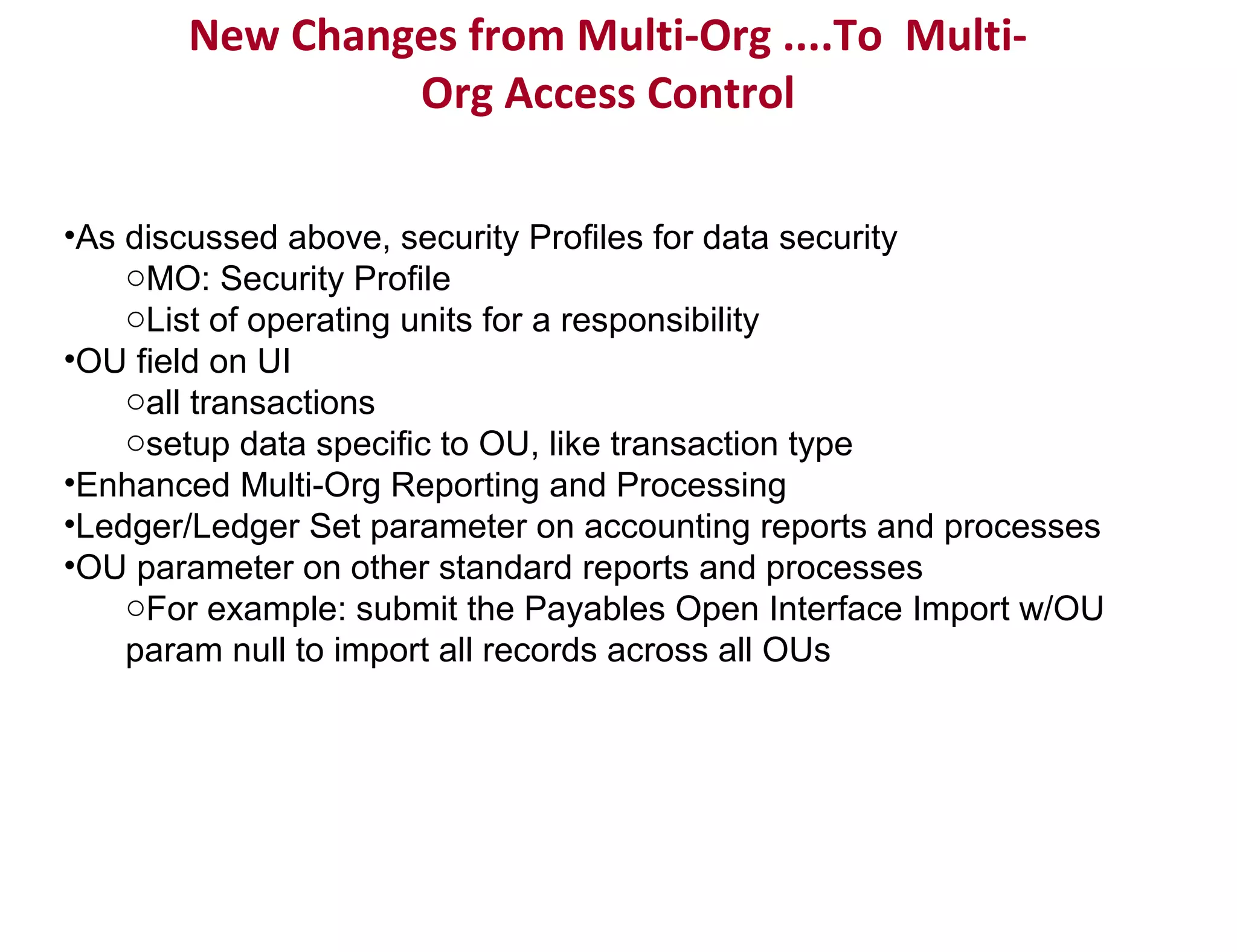 New Changes from Multi-Org ....To Multi-Org Access Control

•As discussed above, security Profiles for data security
○MO: Security Profile
○List of operating units for a responsibility
•OU field on UI
○all transactions
○setup data specific to OU, like transaction type
•Enhanced Multi-Org Reporting and Processing
•Ledger/Ledger Set parameter on accounting reports and processes
•OU parameter on other standard reports and processes
○For example: submit the Payables Open Interface Import w/OU param null to import all records across all OUs